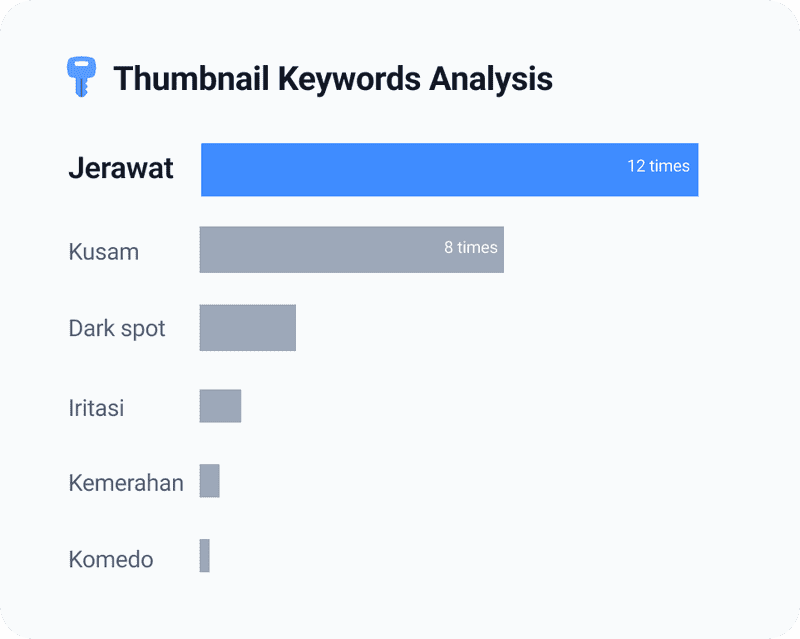 Thumbnail Keywords Analysis

Jerawat 12 times

Kusam 8 times

Dark spot

Iritasi

Kemerahan

Komedo